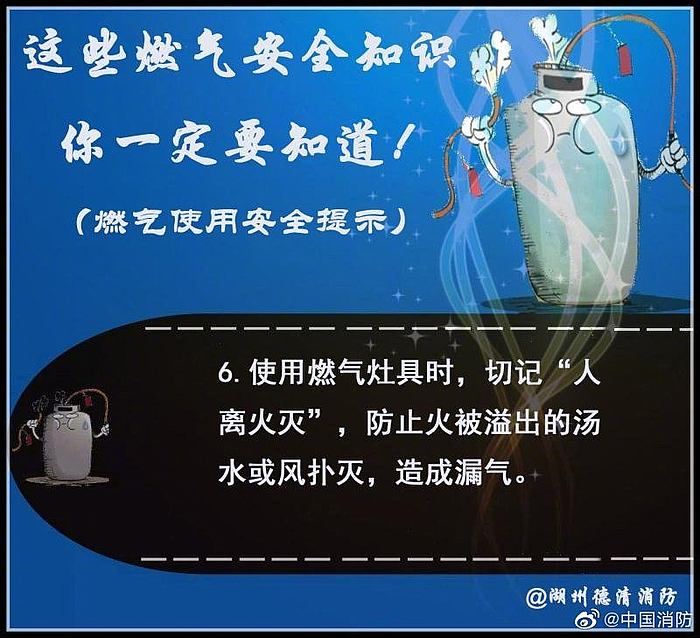 这些燃气安全知识
你一定要知道！
（燃气使用安全提示）

6. 使用燃气灶具时，切记“人离火灭”，防止火被溢出的汤水或风扑灭，造成漏气。

@湖州德清消防
@中国消防